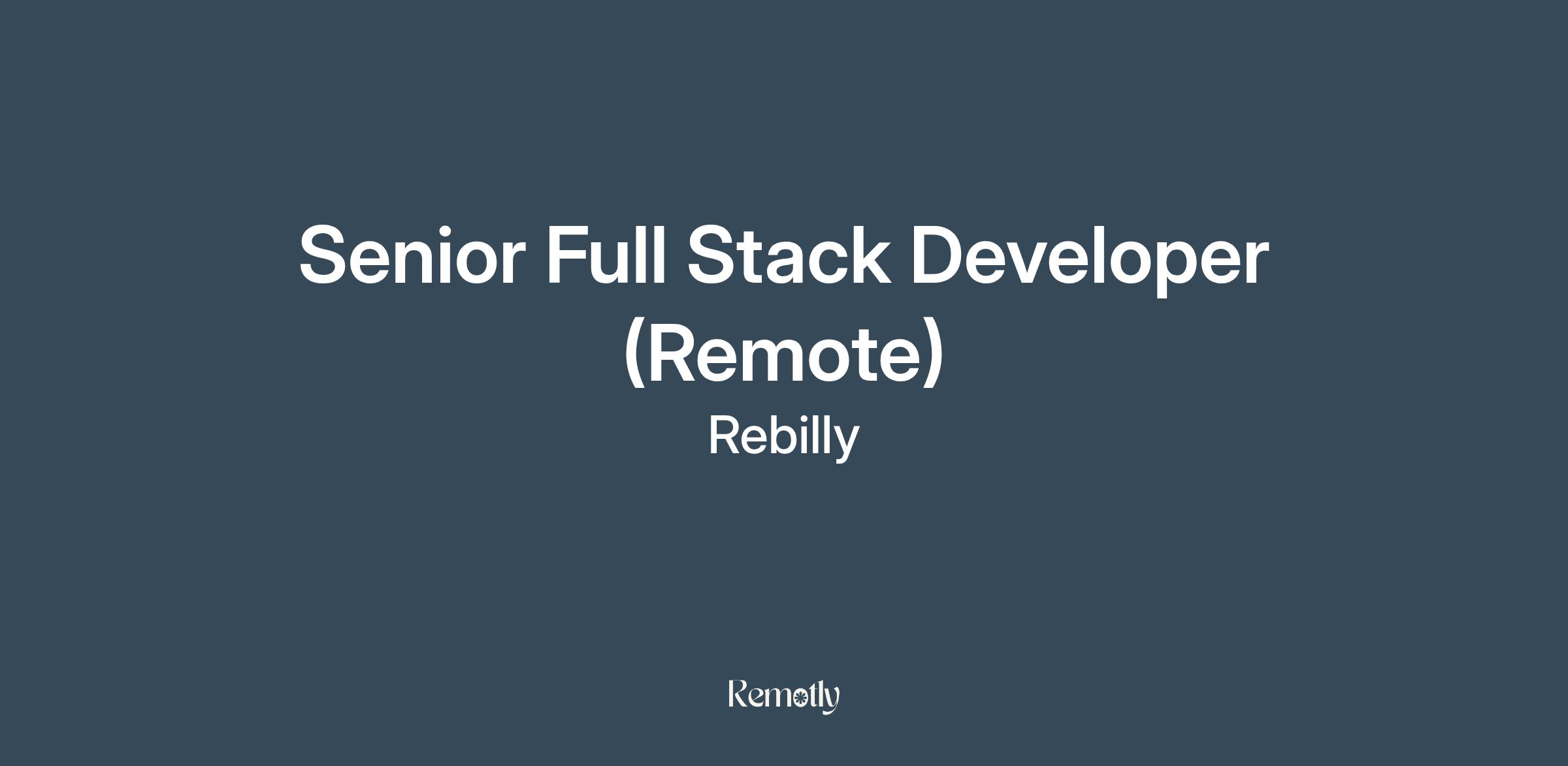 Senior Full Stack Developer (Remote)

Rebilly

Remotly